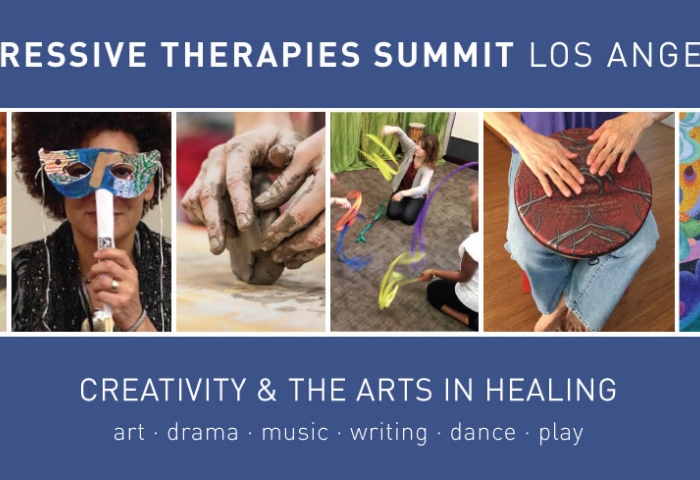 RESSIVE THERAPIES SUMMIT LOS ANGE

CREATIVITY & THE ARTS IN HEALING

art · drama · music · writing · dance · play